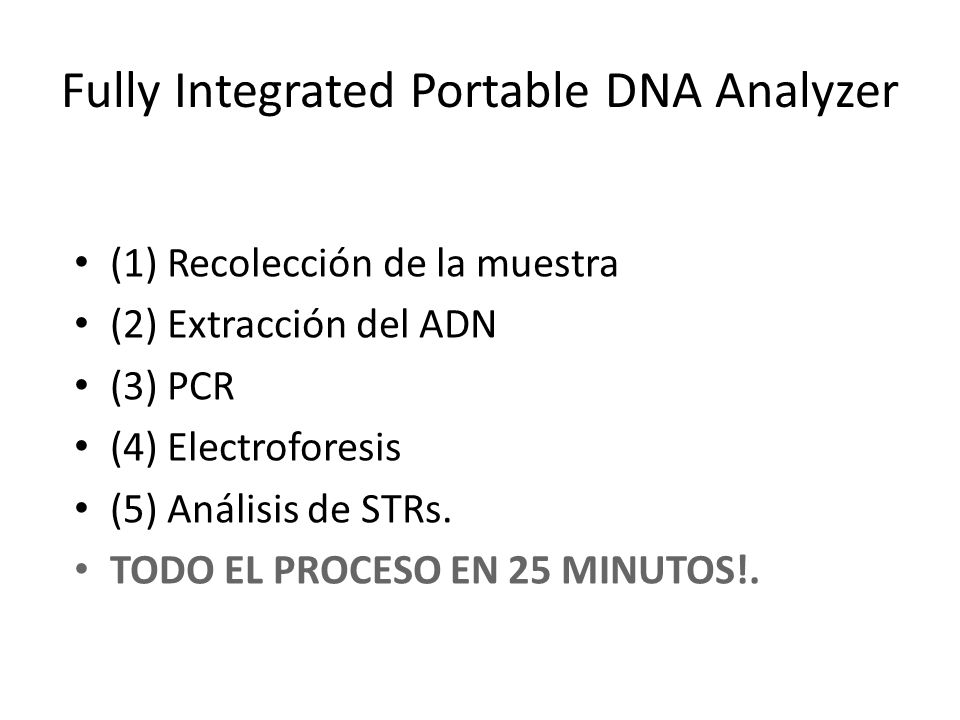 Fully Integrated Portable DNA Analyzer

• (1) Recolección de la muestra
• (2) Extracción del ADN
• (3) PCR
• (4) Electroforesis
• (5) Análisis de STRs.
• TODO EL PROCESO EN 25 MINUTOS!.